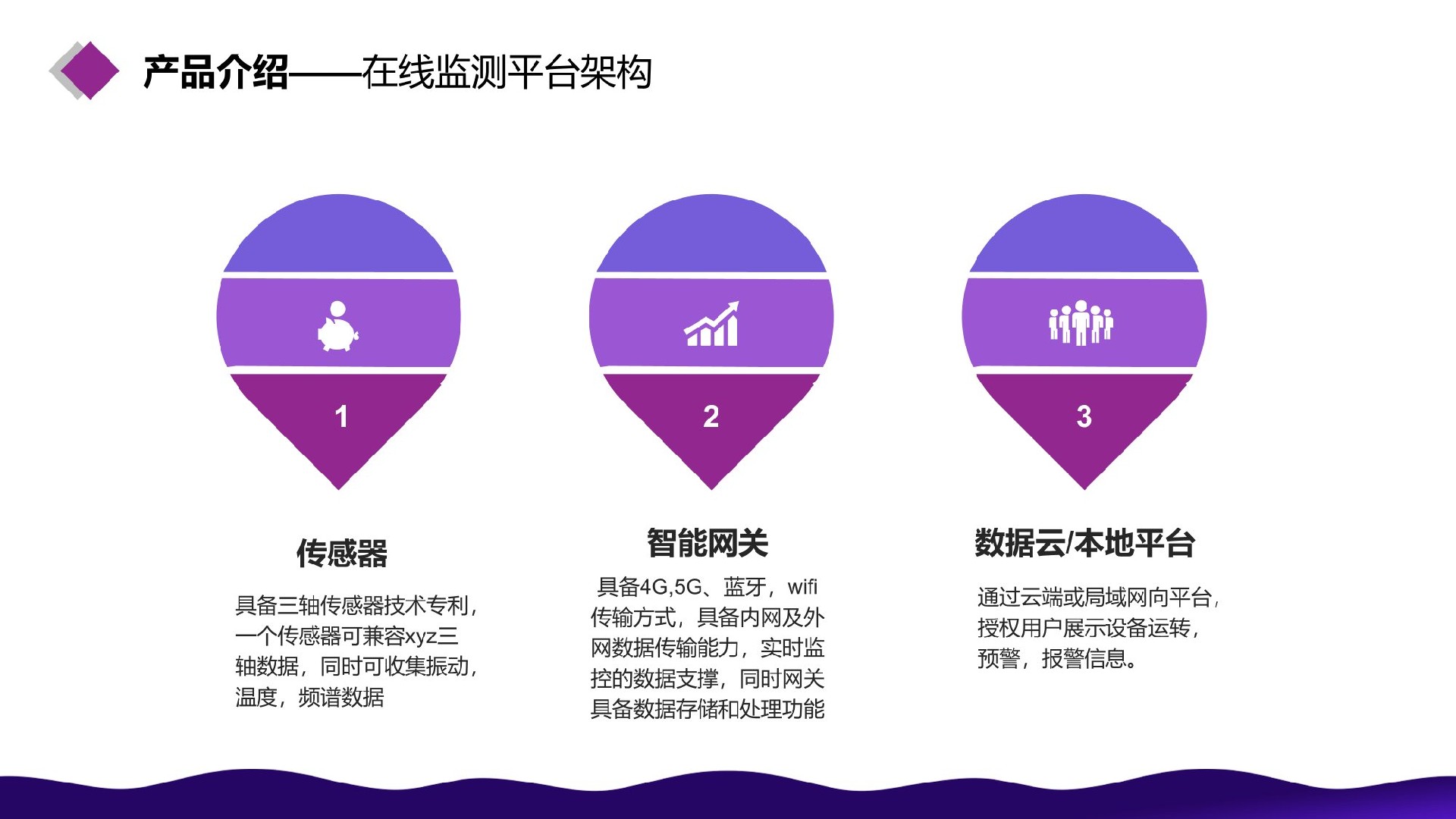 产品介绍——在线监测平台架构

1

传感器

具备三轴传感器技术专利，一个传感器可兼容xyz三轴数据，同时可收集振动，温度，频谱数据

2

智能网关

具备4G,5G、蓝牙，wifi传输方式，具备内网及外网数据传输能力，实时监控的数据支撑，同时网关具备数据存储和处理功能

3

数据云/本地平台

通过云端或局域网向平台，授权用户展示设备运转，预警，报警信息。